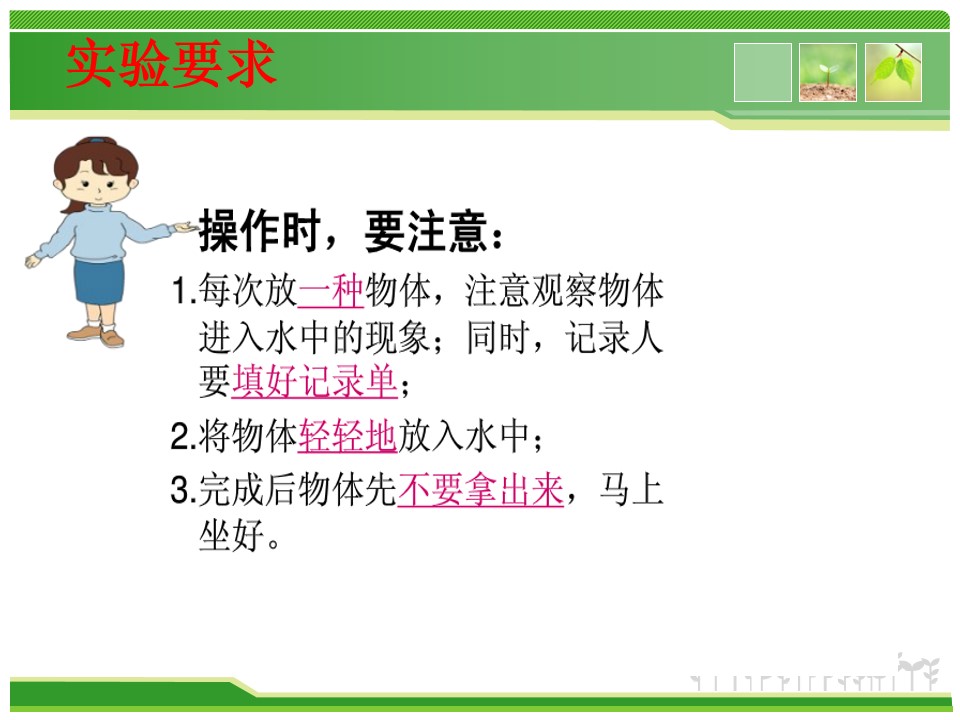 实验要求

操作时，要注意：

1.每次放一种物体，注意观察物体进入水中的现象；同时，记录人要填好记录单；

2.将物体轻轻地放入水中；

3.完成后物体先不要拿出来，马上坐好。